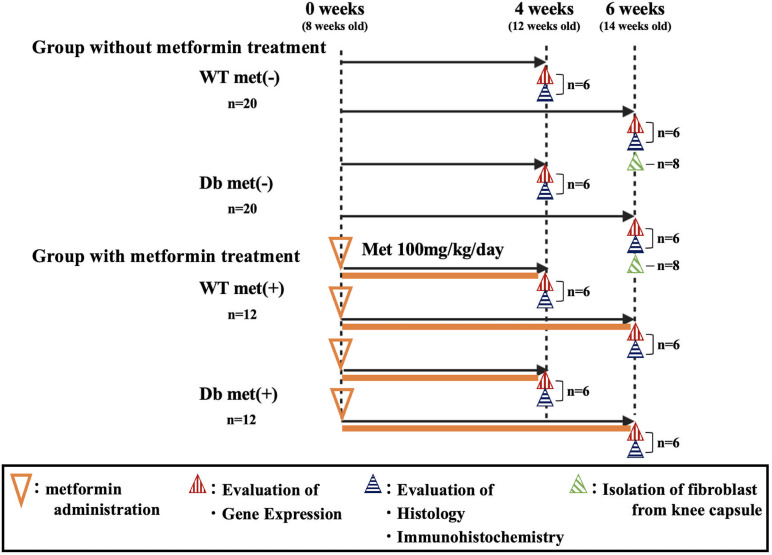 0 weeks
(8 weeks old)

4 weeks
(12 weeks old)

6 weeks
(14 weeks old)

Group without metformin treatment

WT met(-)
n=20

n=6

n=6

n=8

Db met(-)
n=20

n=6

n=6

n=8

Group with metformin treatment

Met 100mg/kg/day

WT met(+)
n=12

n=6

n=6

Db met(+)
n=12

n=6

n=6

: metformin administration

: Evaluation of
・Gene Expression

: Evaluation of
・Histology
・Immunohistochemistry

: Isolation of fibroblast from knee capsule